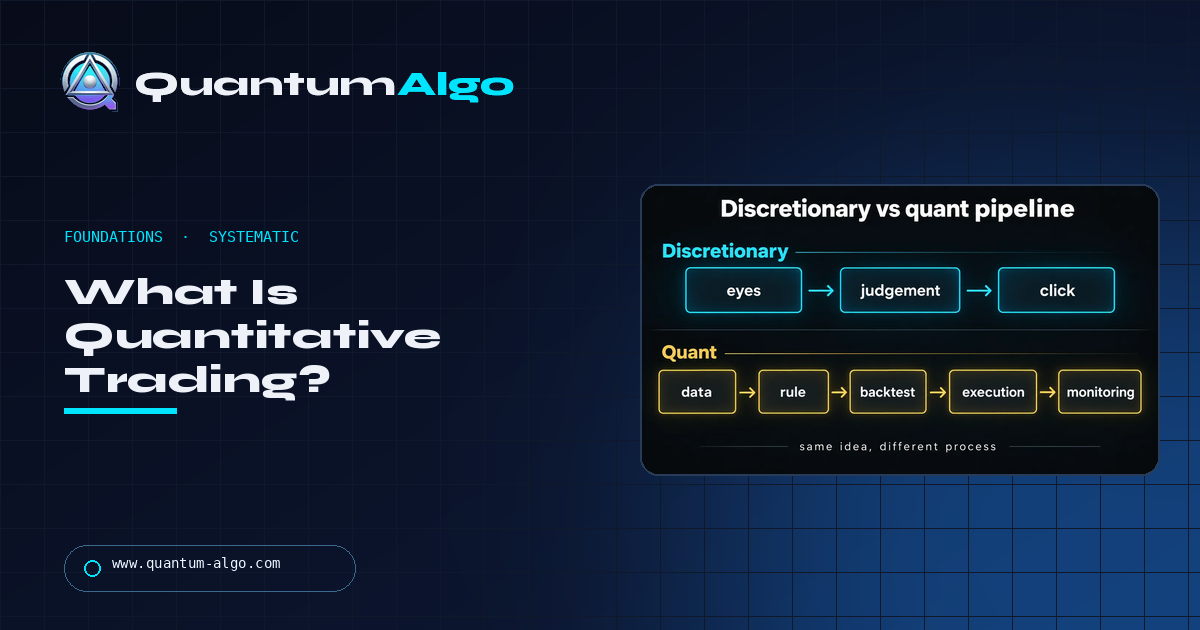 QuantumAlgo

FOUNDATIONS · SYSTEMATIC

What Is Quantitative Trading?

www.quantum-algo.com

Discretionary vs quant pipeline

Discretionary

eyes → judgement → click

Quant

data → rule → backtest → execution → monitoring

same idea, different process